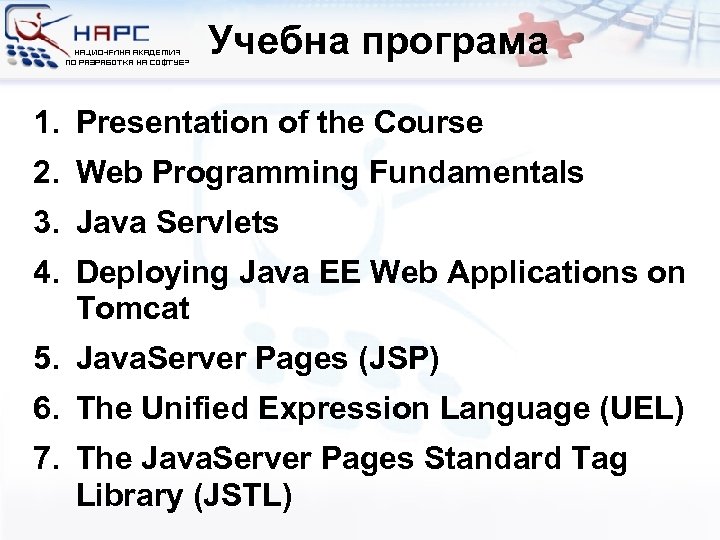 НАРС
НАЦИОНАЛНА АКАДЕМИЯ ПО РАЗРАБОТКА НА СОФТУЕР

Учебна програма

1. Presentation of the Course
2. Web Programming Fundamentals
3. Java Servlets
4. Deploying Java EE Web Applications on Tomcat
5. JavaServer Pages (JSP)
6. The Unified Expression Language (UEL)
7. The JavaServer Pages Standard Tag Library (JSTL)